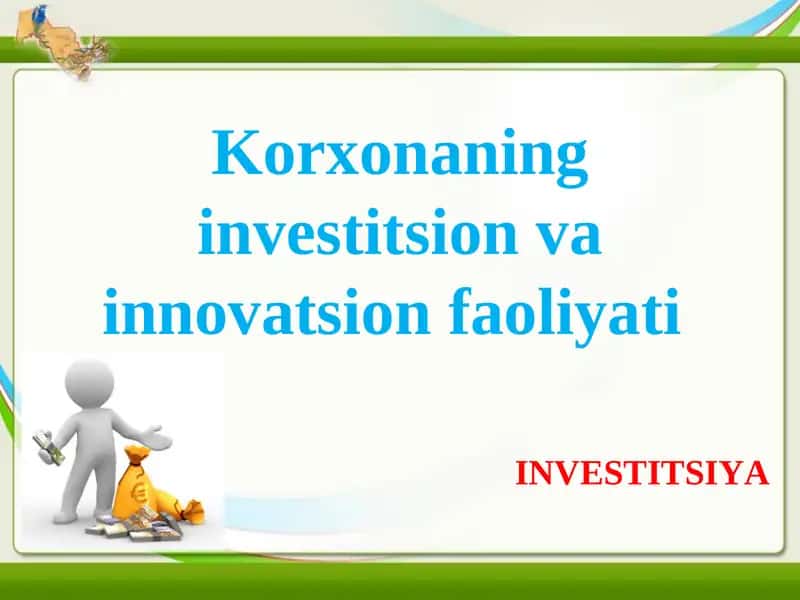 Korxonaning investitsion va innovatsion faoliyati

INVESTITSIYA